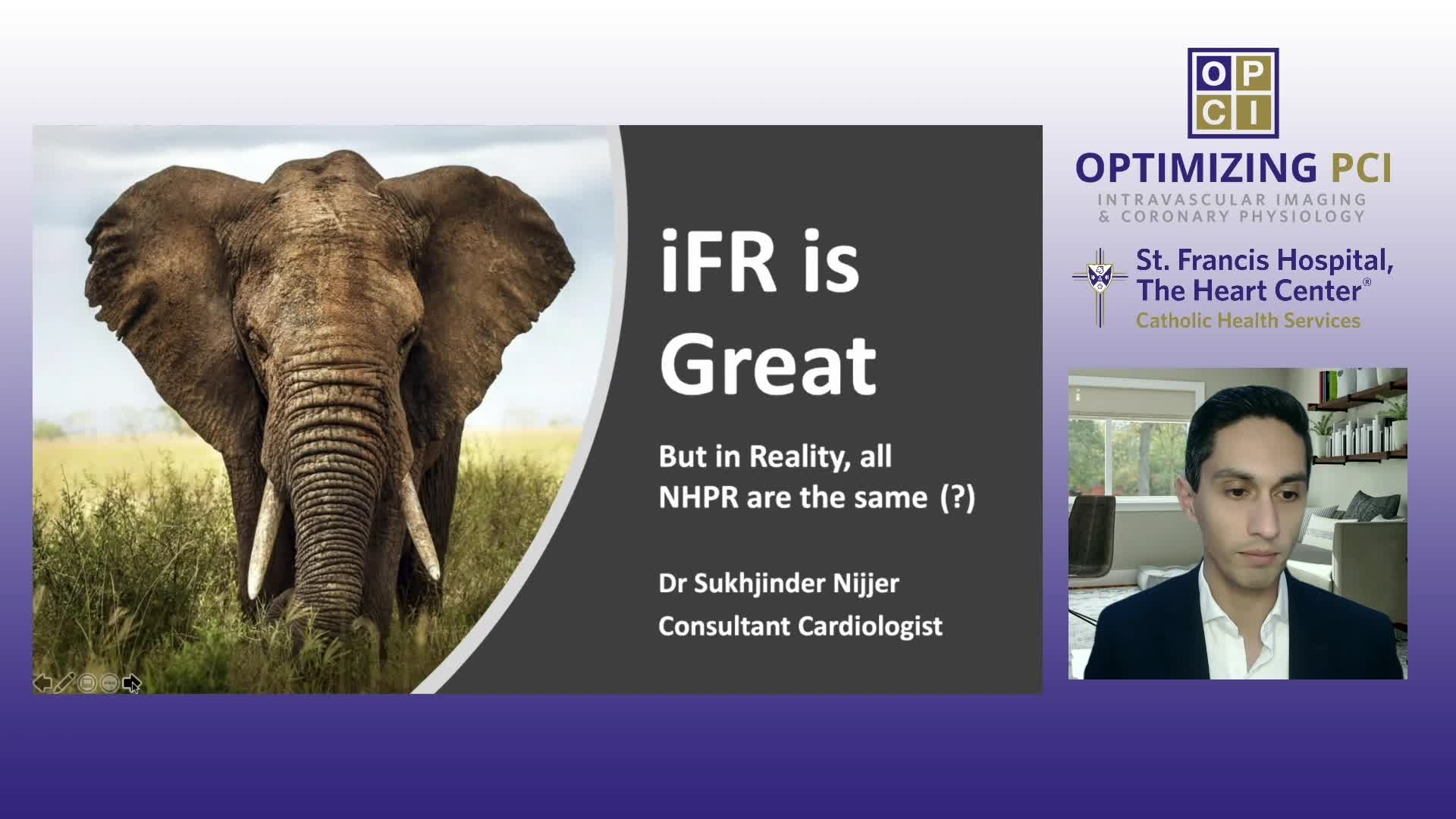 iFR is Great

But in Reality, all NHPR are the same (?)

Dr Sukhjinder Nijjer
Consultant Cardiologist

O P
C I

OPTIMIZING PCI
INTRAVASCULAR IMAGING
& CORONARY PHYSIOLOGY

St. Francis Hospital, The Heart Center®
Catholic Health Services